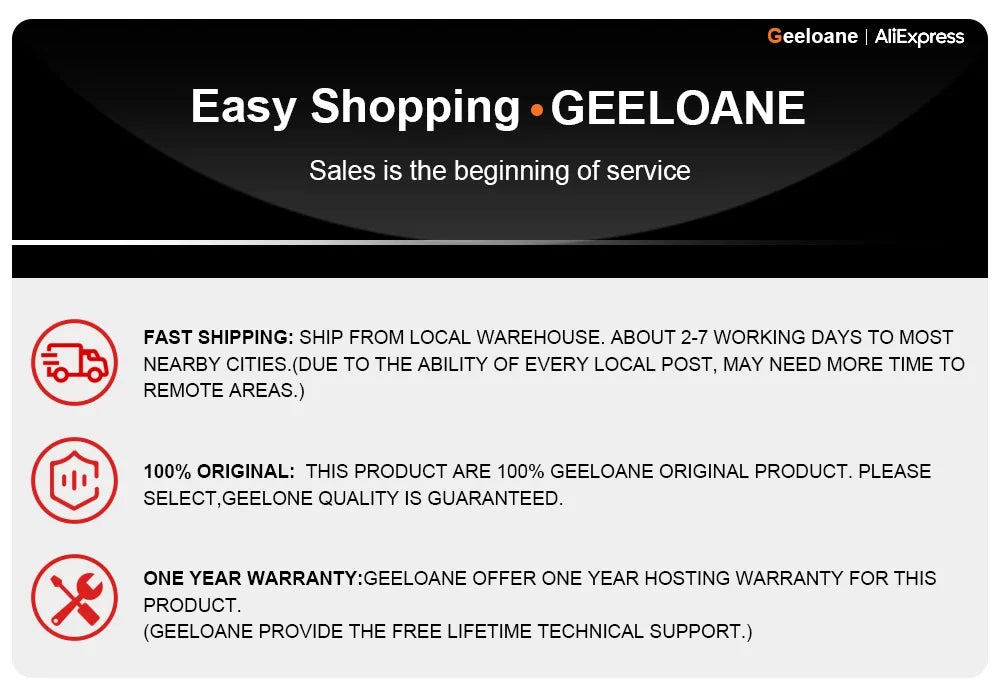 Geeloane | AliExpress

Easy Shopping • GEELOANE

Sales is the beginning of service

FAST SHIPPING: SHIP FROM LOCAL WAREHOUSE. ABOUT 2-7 WORKING DAYS TO MOST NEARBY CITIES.(DUE TO THE ABILITY OF EVERY LOCAL POST, MAY NEED MORE TIME TO REMOTE AREAS.)

100% ORIGINAL: THIS PRODUCT ARE 100% GEELOANE ORIGINAL PRODUCT. PLEASE SELECT,GEELONE QUALITY IS GUARANTEED.

ONE YEAR WARRANTY:GEELOANE OFFER ONE YEAR HOSTING WARRANTY FOR THIS PRODUCT.
(GEELOANE PROVIDE THE FREE LIFETIME TECHNICAL SUPPORT.)